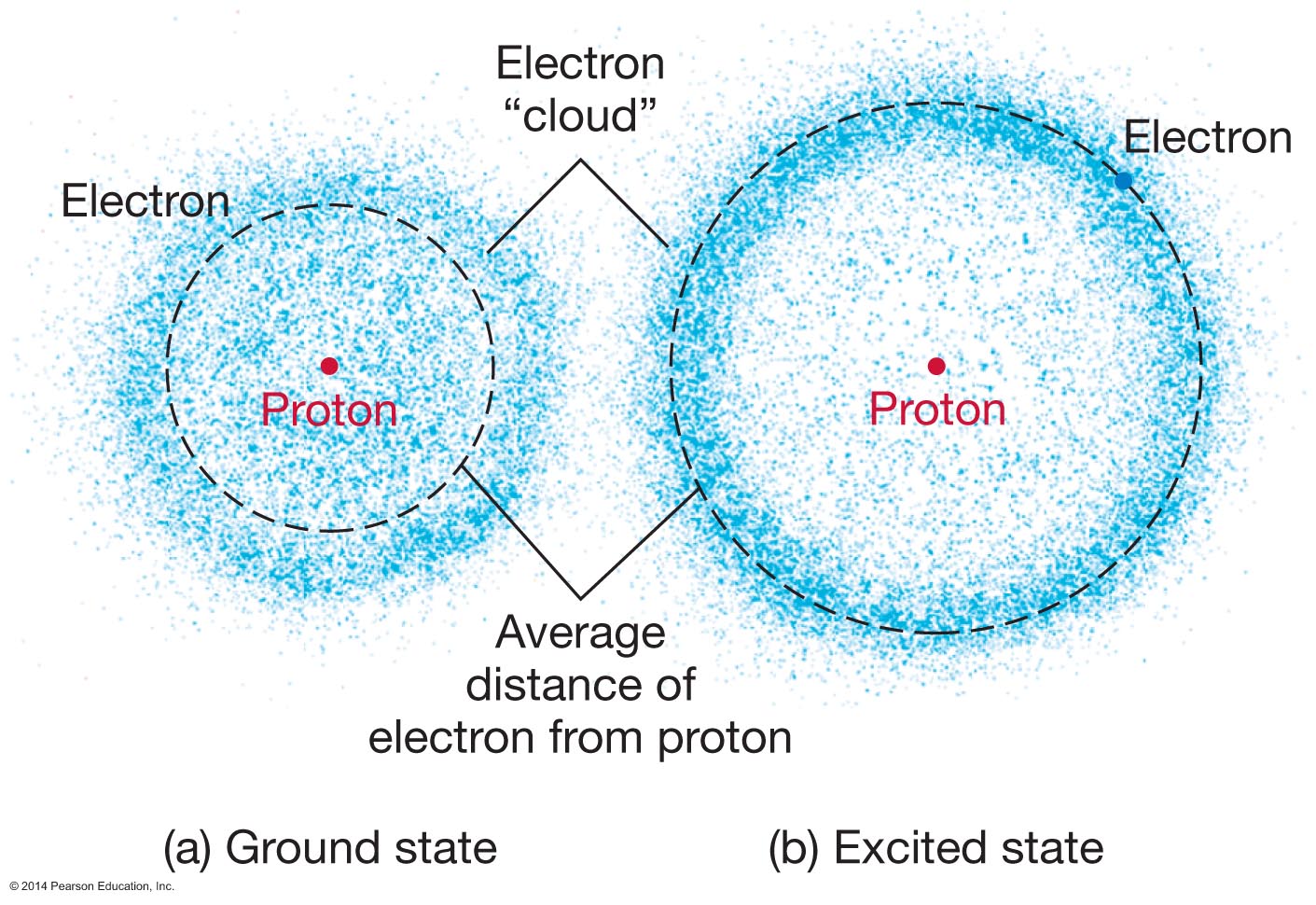 Electron "cloud"

Electron

Electron

Proton

Proton

Average distance of electron from proton

(a) Ground state

(b) Excited state

© 2014 Pearson Education, Inc.